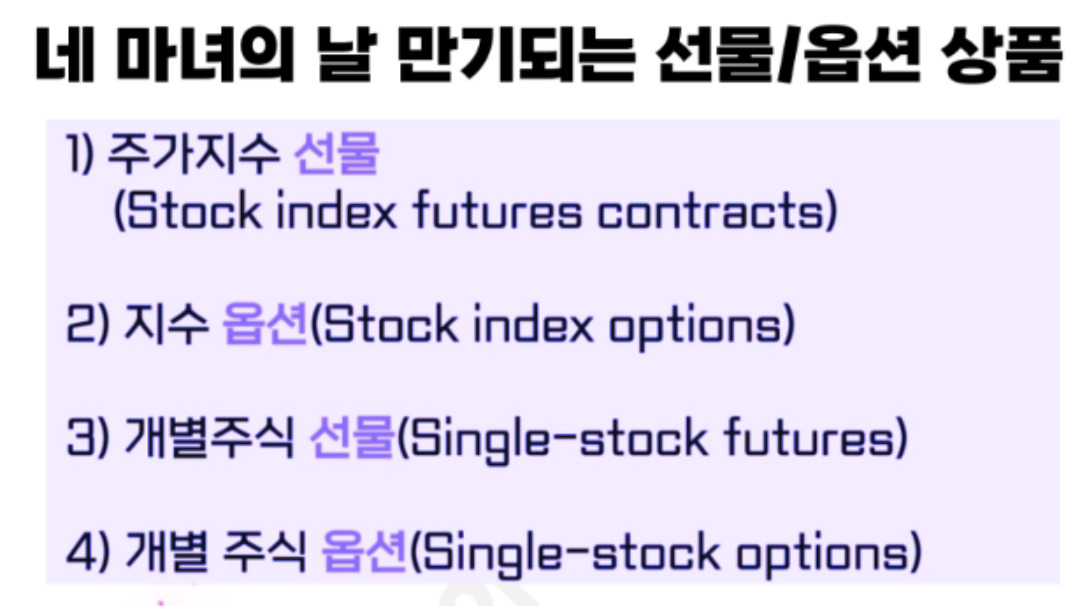 네 마녀의 날 만기되는 선물/옵션 상품

1) 주가지수 선물
(Stock index futures contracts)

2) 지수 옵션(Stock index options)

3) 개별주식 선물(Single-stock futures)

4) 개별 주식 옵션(Single-stock options)